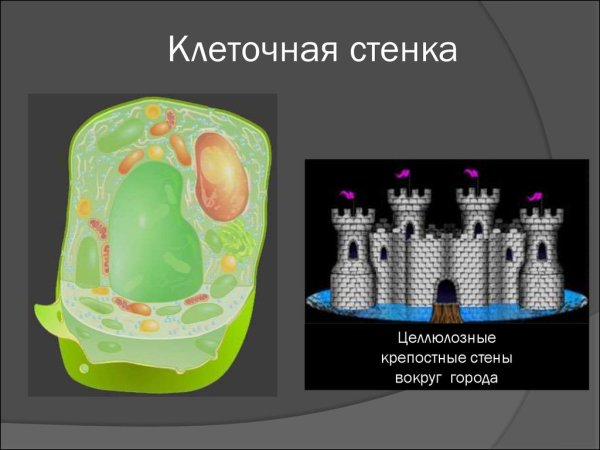 Клеточная стенка

Целлюлозные крепостные стены вокруг города